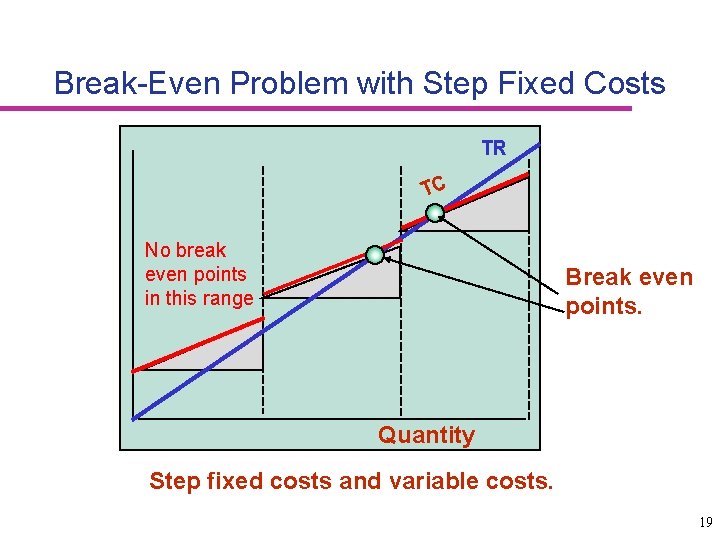 Break-Even Problem with Step Fixed Costs

TR

TC

No break even points in this range

Break even points.

Quantity

Step fixed costs and variable costs.

19